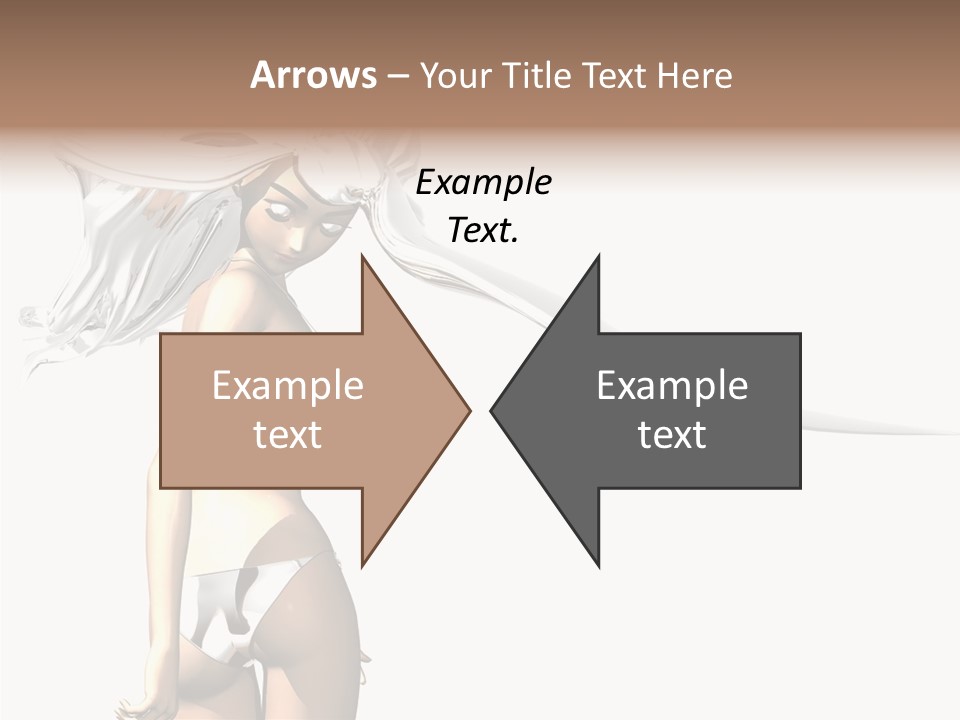 Arrows – Your Title Text Here

Example Text.

Example text

Example text